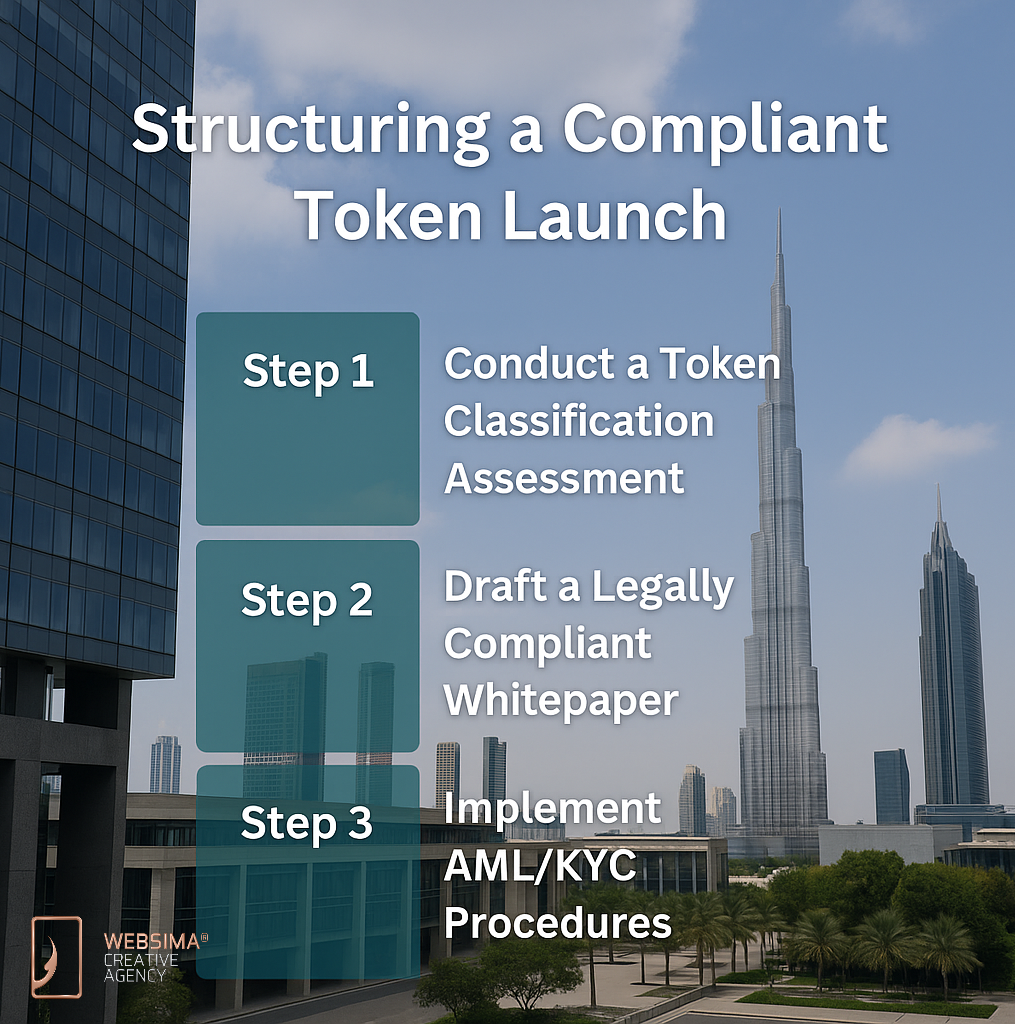 Structuring a Compliant Token Launch

Step 1

Conduct a Token Classification Assessment

Step 2

Draft a Legally Compliant Whitepaper

Step 3

Implement AML/KYC Procedures

WEBSIMA®
CREATIVE AGENCY